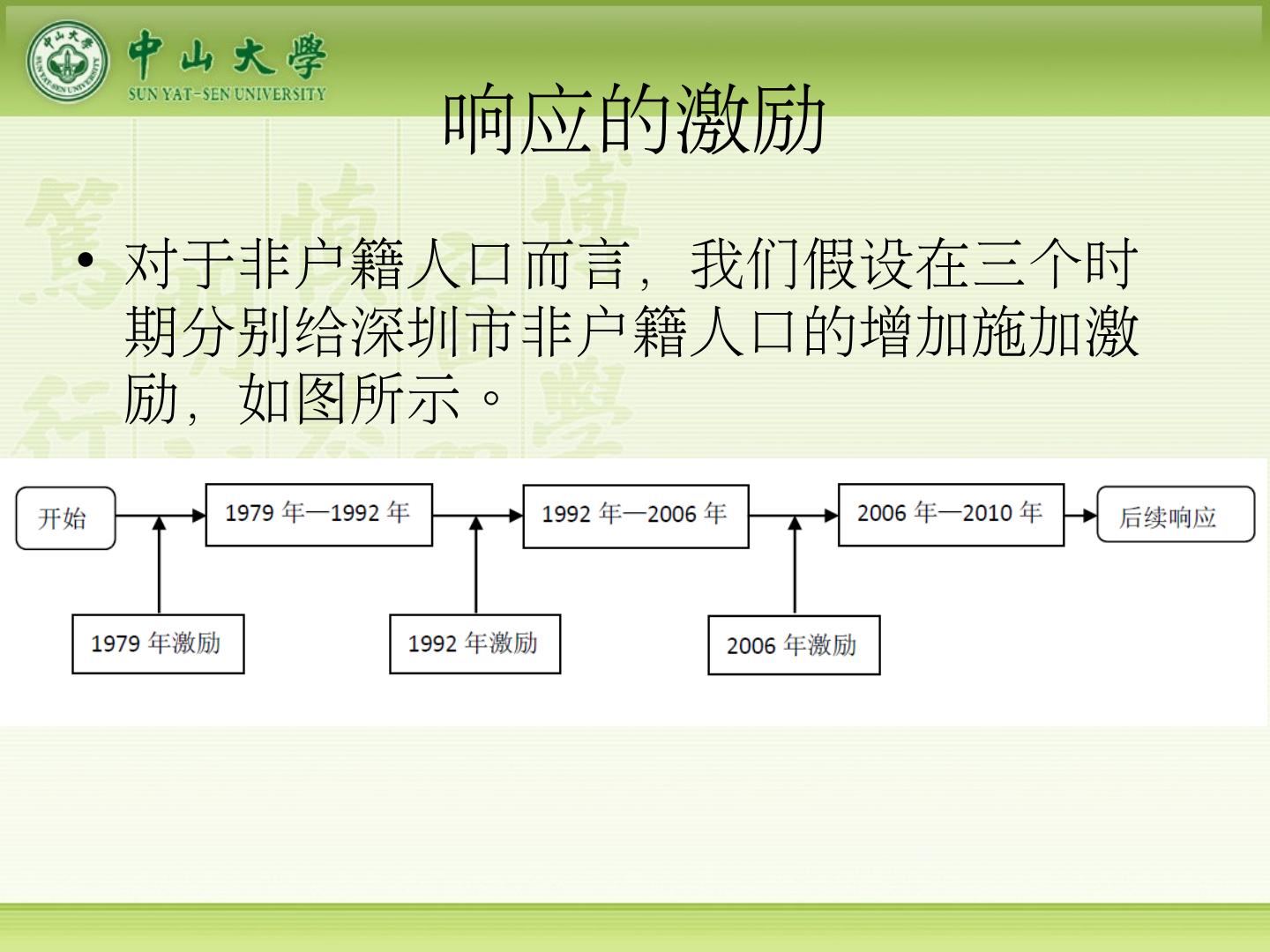 中山大學
SUN YAT-SEN UNIVERSITY

响应的激励

• 对于非户籍人口而言，我们假设在三个时期分别给深圳市非户籍人口的增加施加激励，如图所示。

开始
1979 年—1992 年
1992 年—2006 年
2006 年—2010 年
后续响应
1979 年激励
1992 年激励
2006 年激励